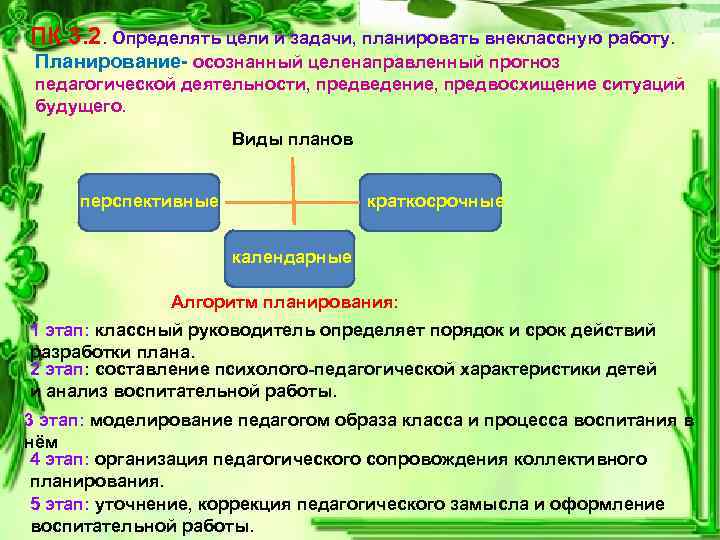 ПК 3.2. Определять цели и задачи, планировать внеклассную работу.
Планирование- осознанный целенаправленный прогноз педагогической деятельности, предведение, предвосхищение ситуаций будущего.

Виды планов

перспективные

краткосрочные

календарные

Алгоритм планирования:

1 этап: классный руководитель определяет порядок и срок действий разработки плана.

2 этап: составление психолого-педагогической характеристики детей и анализ воспитательной работы.

3 этап: моделирование педагогом образа класса и процесса воспитания в нём

4 этап: организация педагогического сопровождения коллективного планирования.

5 этап: уточнение, коррекция педагогического замысла и оформление воспитательной работы.